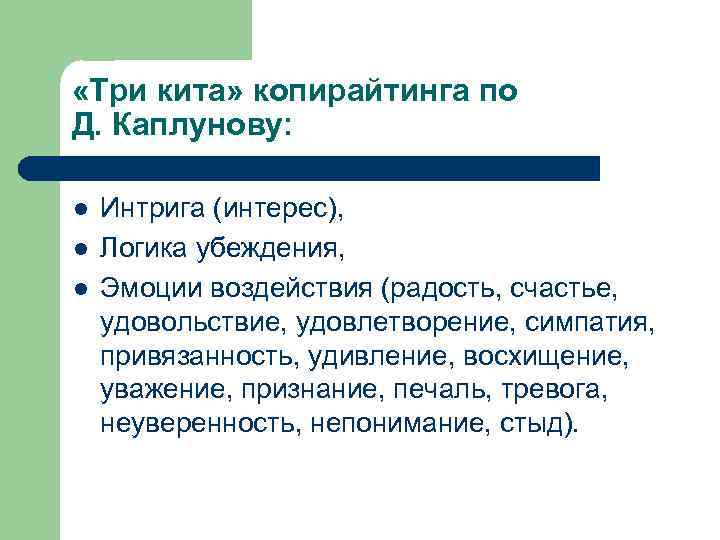 «Три кита» копирайтинга по Д. Каплунову:

- Интрига (интерес),
- Логика убеждения,
- Эмоции воздействия (радость, счастье, удовольствие, удовлетворение, симпатия, привязанность, удивление, восхищение, уважение, признание, печаль, тревога, неуверенность, непонимание, стыд).